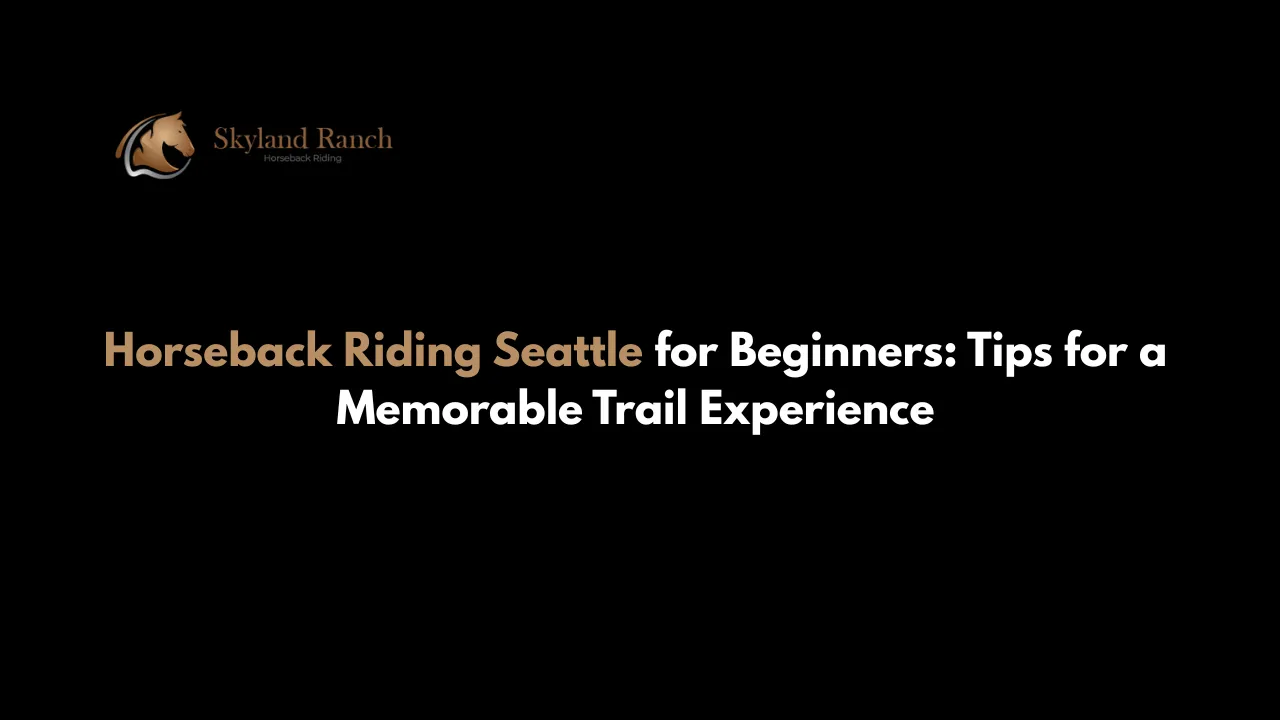 Skyland Ranch
Horseback Riding

Horseback Riding Seattle for Beginners: Tips for a Memorable Trail Experience